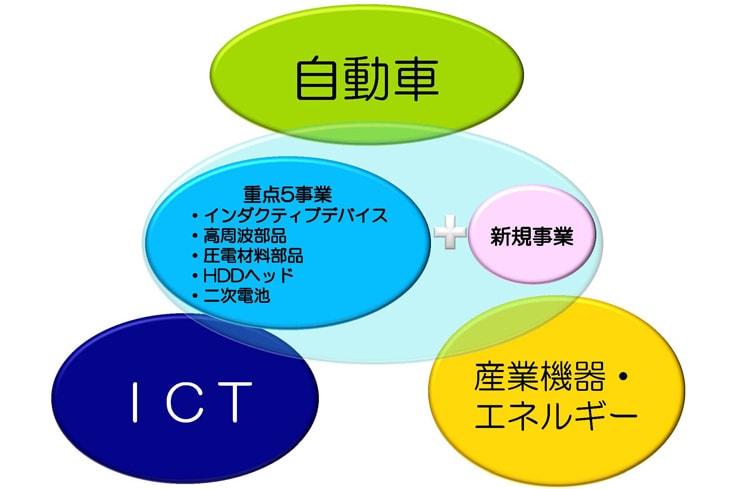 自動車

重点5事業
・インダクティブデバイス
・高周波部品
・圧電材料部品
・HDDヘッド
・二次電池

新規事業

ICT

産業機器・エネルギー